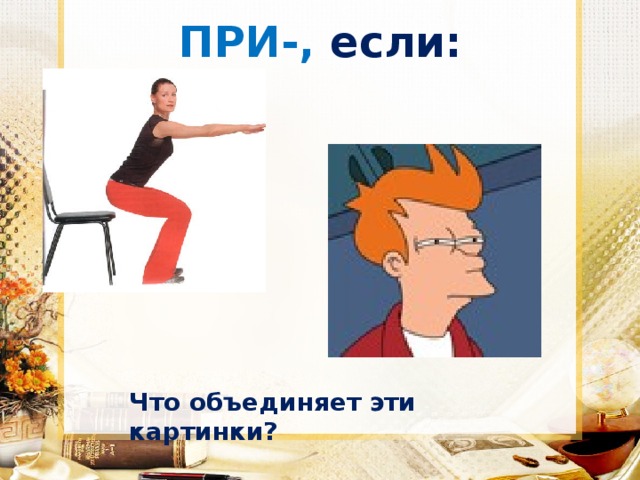 ПРИ-, если:

Что объединяет эти картинки?